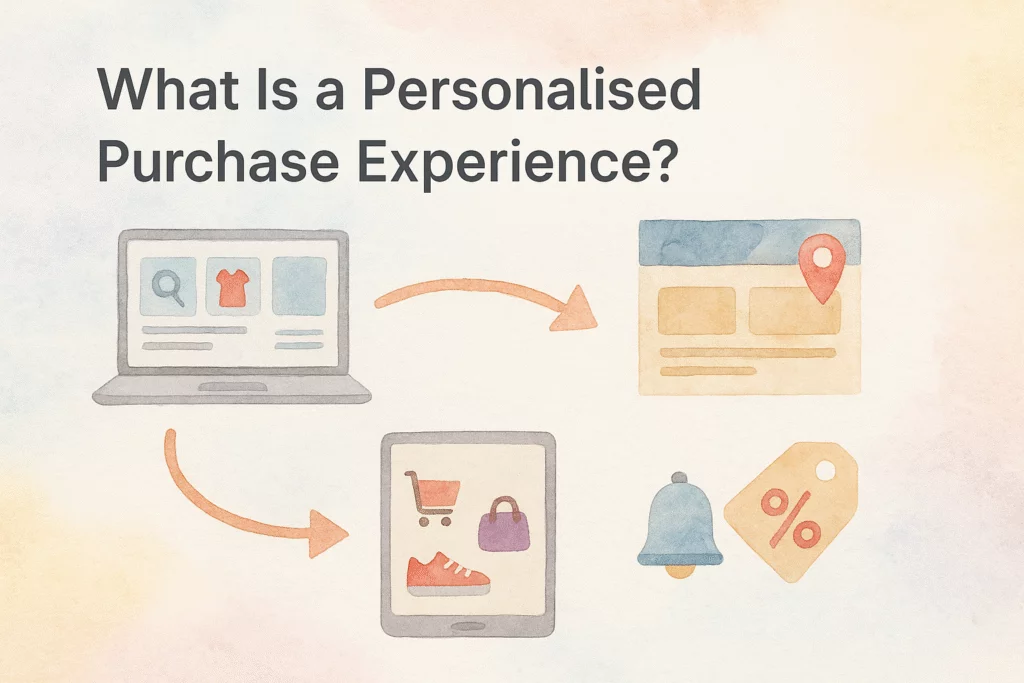 What Is a Personalised Purchase Experience?

%